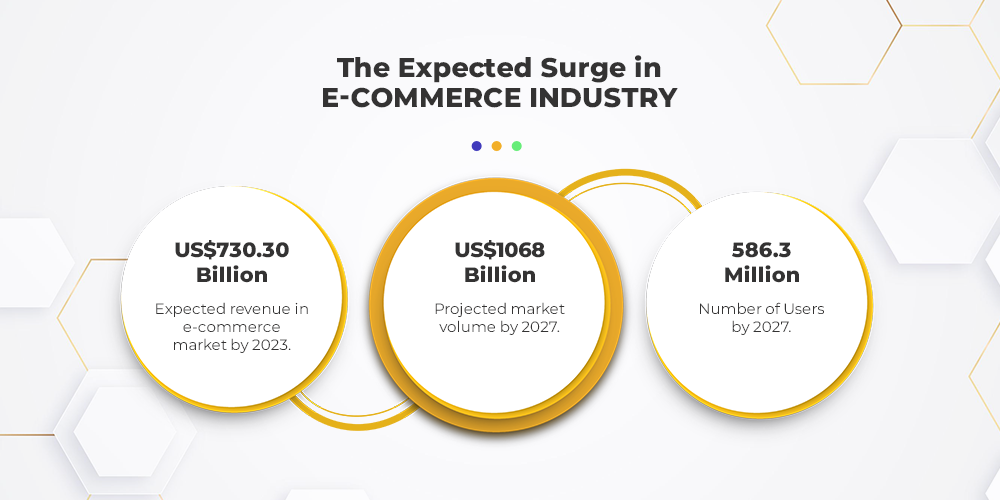 The Expected Surge in
E-COMMERCE INDUSTRY

US$730.30 Billion

Expected revenue in e-commerce market by 2023.

US$1068 Billion

Projected market volume by 2027.

586.3 Million

Number of Users by 2027.